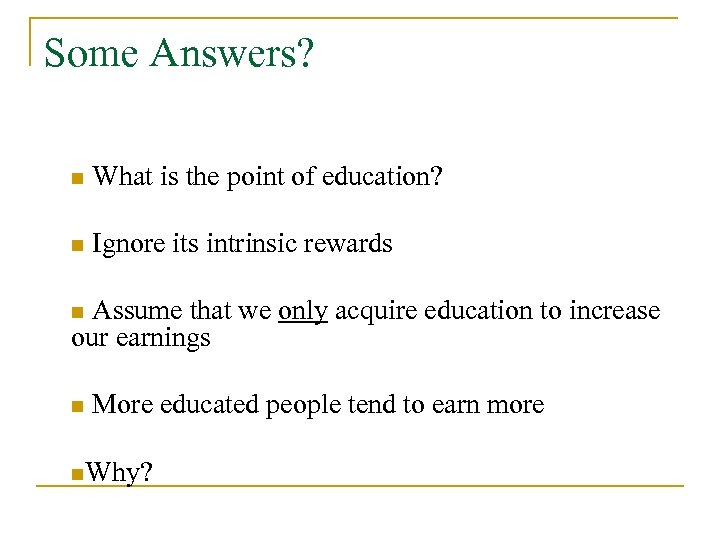 Some Answers?

What is the point of education?

Ignore its intrinsic rewards

Assume that we only acquire education to increase our earnings

More educated people tend to earn more

Why?